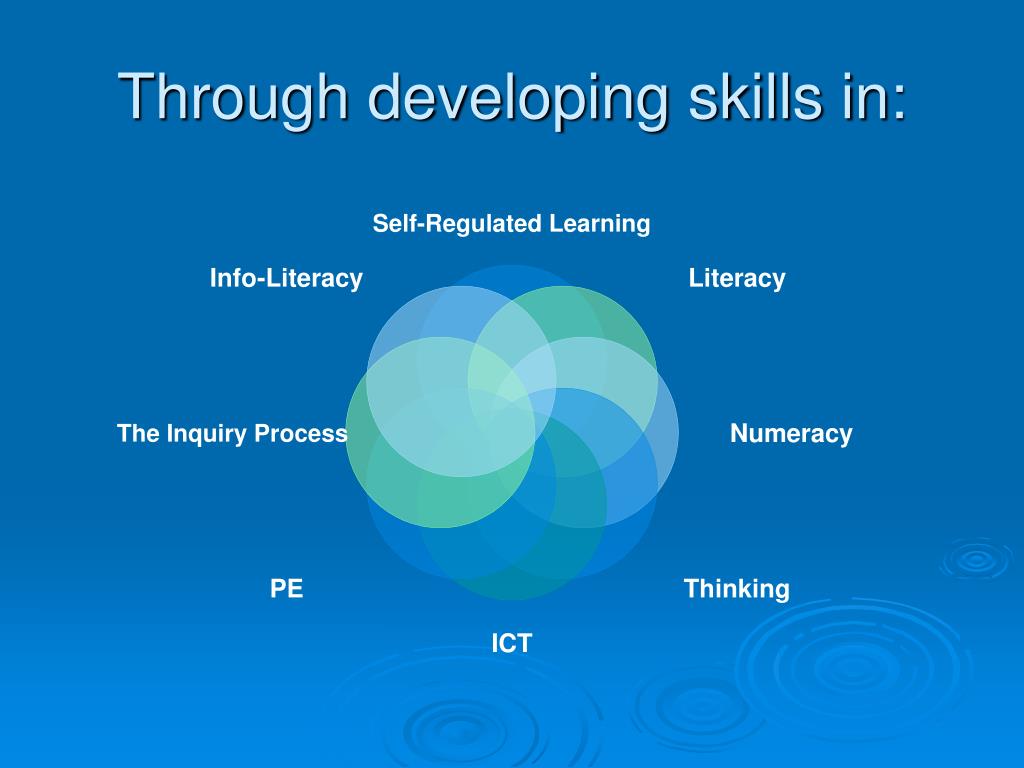 Through developing skills in:

Self-Regulated Learning

Literacy

Numeracy

Thinking

ICT

PE

The Inquiry Process

Info-Literacy